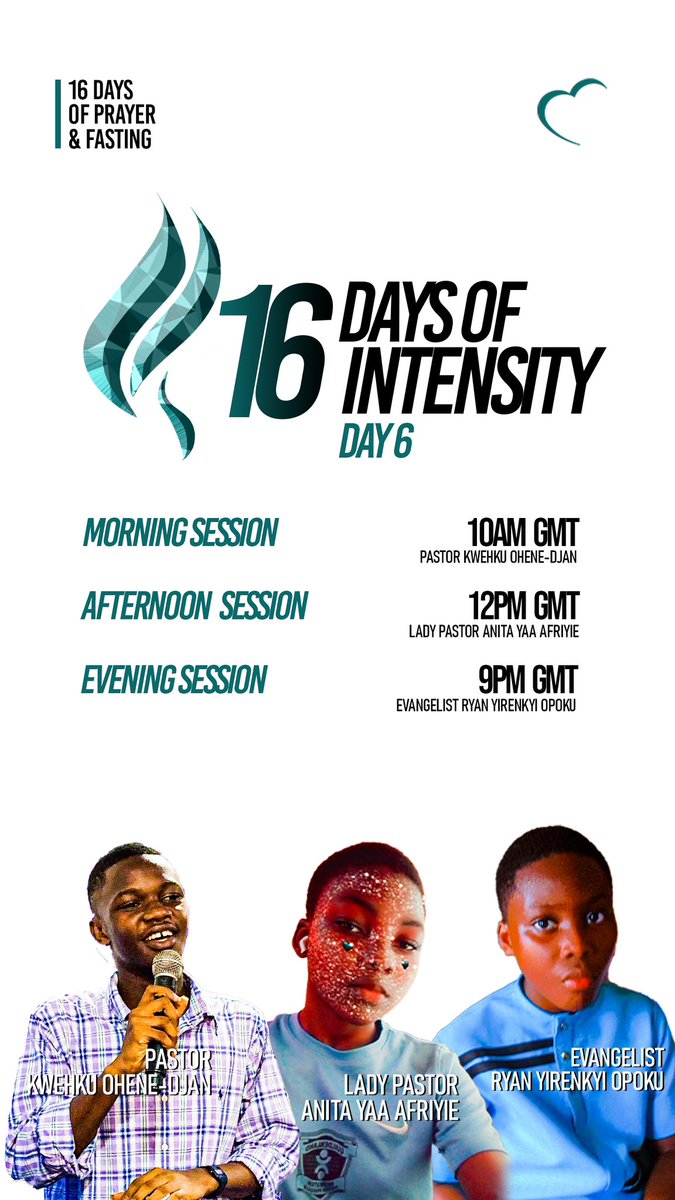 16 DAYS OF PRAYER & FASTING

16 DAYS OF INTENSITY
DAY 6

MORNING SESSION
10AM GMT
PASTOR KWEHKU OHENE-DJAN

AFTERNOON SESSION
12PM GMT
LADY PASTOR ANITA YAA AFRIYIE

EVENING SESSION
9PM GMT
EVANGELIST RYAN YIRENKYI OPOKU

PASTOR
KWEHKU OHENE-DJAN

LADY PASTOR
ANITA YAA AFRIYIE

EVANGELIST
RYAN YIRENKYI OPOKU